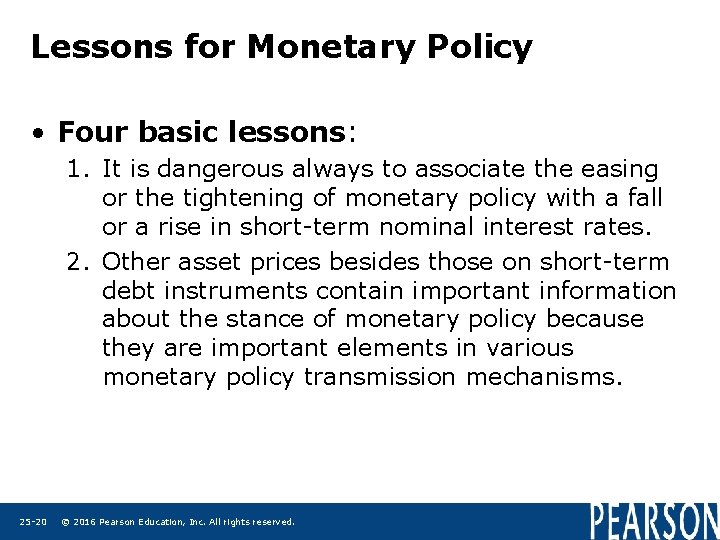 Lessons for Monetary Policy

• Four basic lessons:

1. It is dangerous always to associate the easing or the tightening of monetary policy with a fall or a rise in short-term nominal interest rates.

2. Other asset prices besides those on short-term debt instruments contain important information about the stance of monetary policy because they are important elements in various monetary policy transmission mechanisms.

25-20 © 2016 Pearson Education, Inc. All rights reserved.

PEARSON